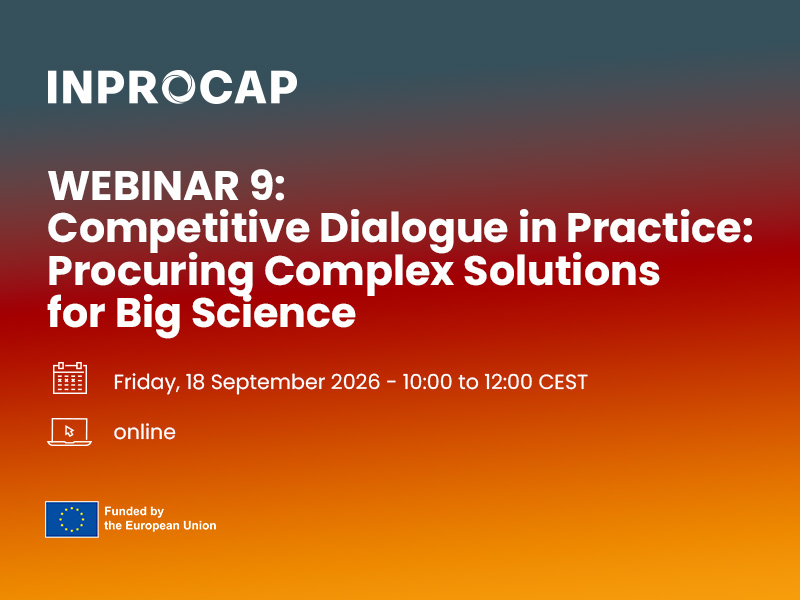 INPROCAP

WEBINAR 9:
Competitive Dialogue in Practice: Procuring Complex Solutions for Big Science

Friday, 18 September 2026 - 10:00 to 12:00 CEST

online

Funded by the European Union